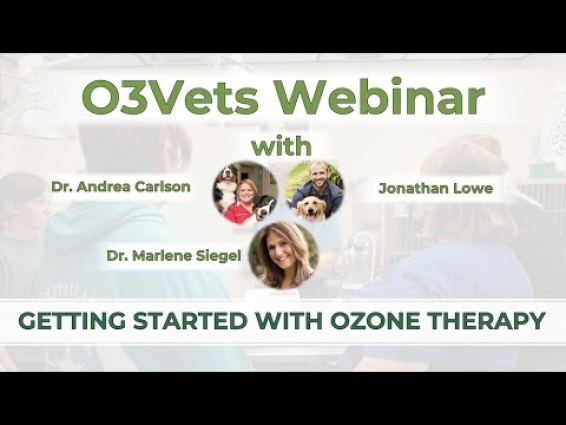 O3Vets Webinar

with

Dr. Andrea Carlson

Jonathan Lowe

Dr. Marlene Siegel

GETTING STARTED WITH OZONE THERAPY